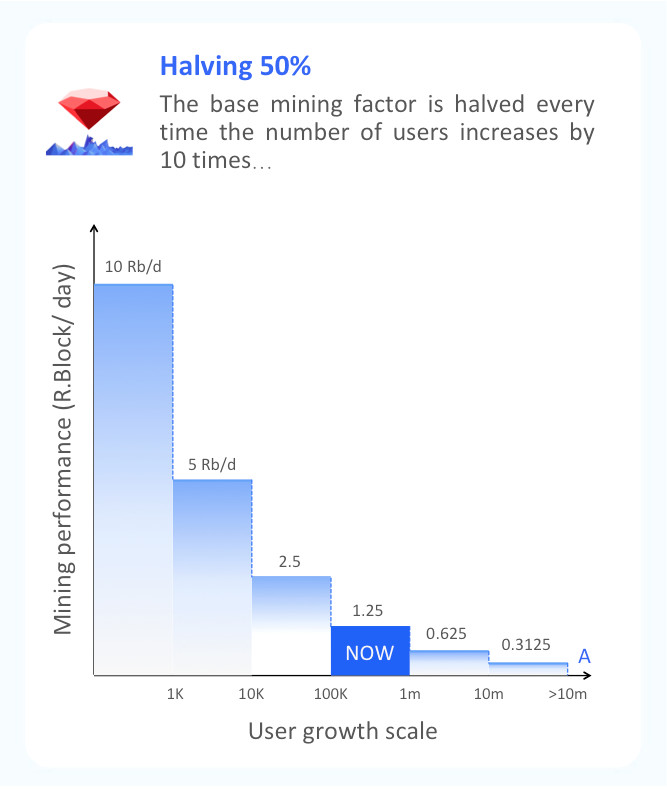 Halving 50%

The base mining factor is halved every time the number of users increases by 10 times...

Mining performance (R.Block/ day)

10 Rb/d

5 Rb/d

2.5

1.25

NOW

0.625

0.3125

A

1K

10K

100K

1m

10m

>10m

User growth scale